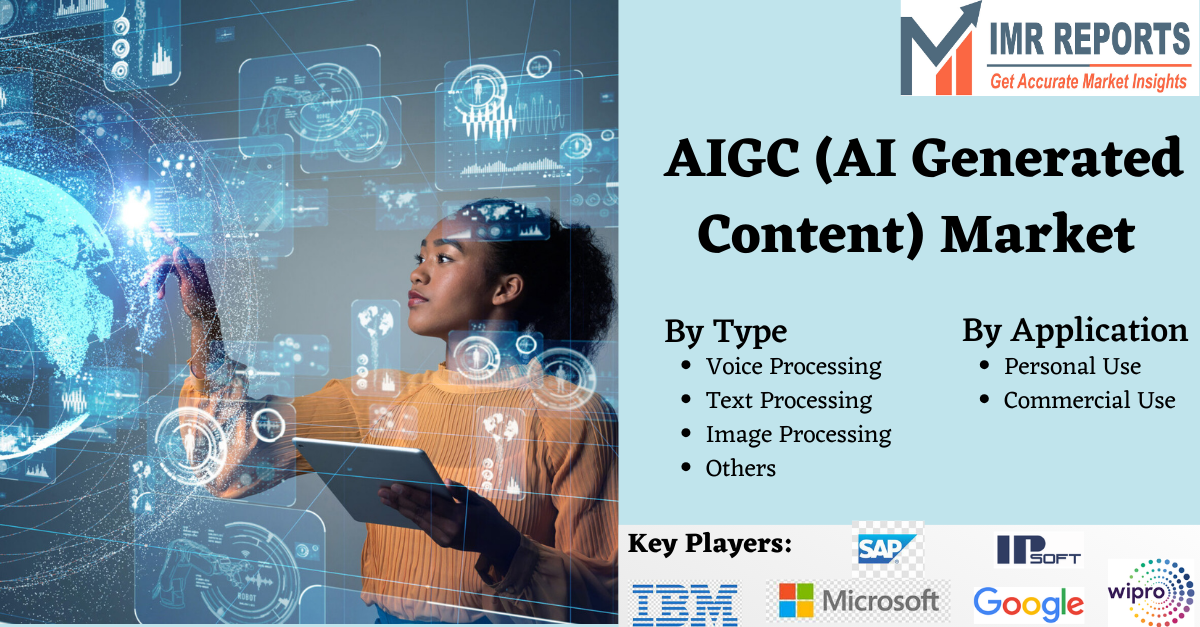 IMR REPORTS
Get Accurate Market Insights

AIGC (AI Generated Content) Market

By Type
- Voice Processing
- Text Processing
- Image Processing
- Others

By Application
- Personal Use
- Commercial Use

Key Players:
SAP
IPSOFT
IBM
Microsoft
Google
wipro